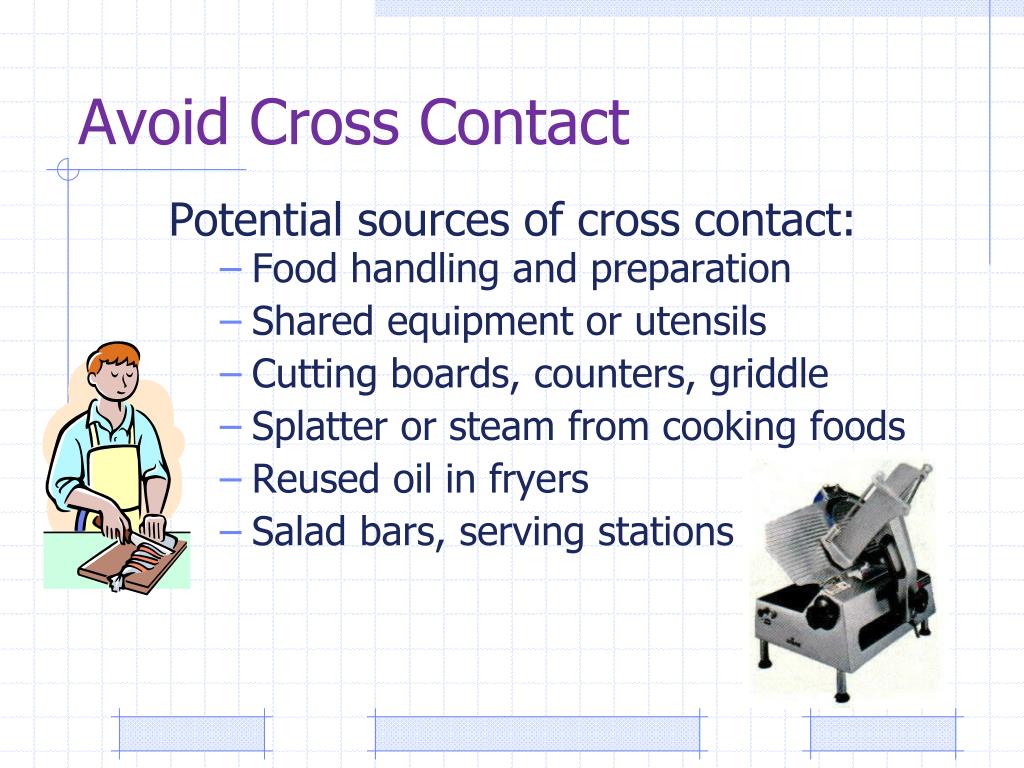 Avoid Cross Contact

Potential sources of cross contact:

– Food handling and preparation
– Shared equipment or utensils
– Cutting boards, counters, griddle
– Splatter or steam from cooking foods
– Reused oil in fryers
– Salad bars, serving stations